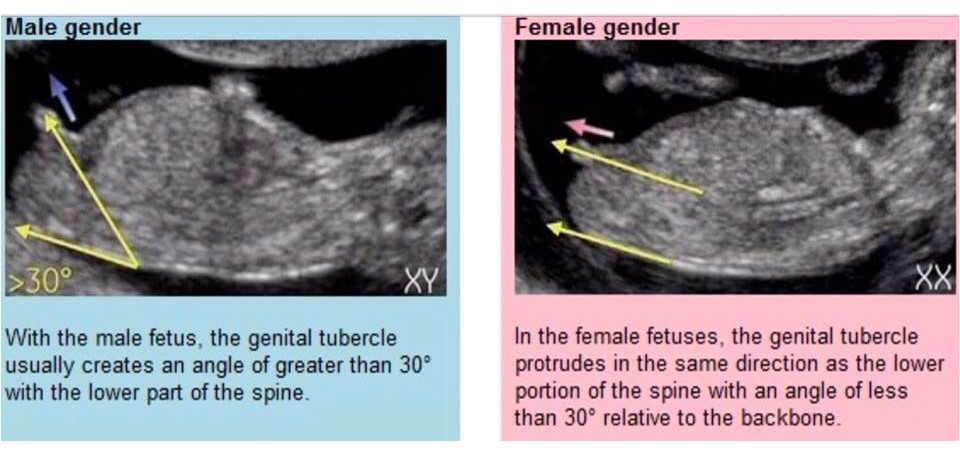 Male gender

>30°

XY

With the male fetus, the genital tubercle usually creates an angle of greater than 30° with the lower part of the spine.

Female gender

XX

In the female fetuses, the genital tubercle protrudes in the same direction as the lower portion of the spine with an angle of less than 30° relative to the backbone.